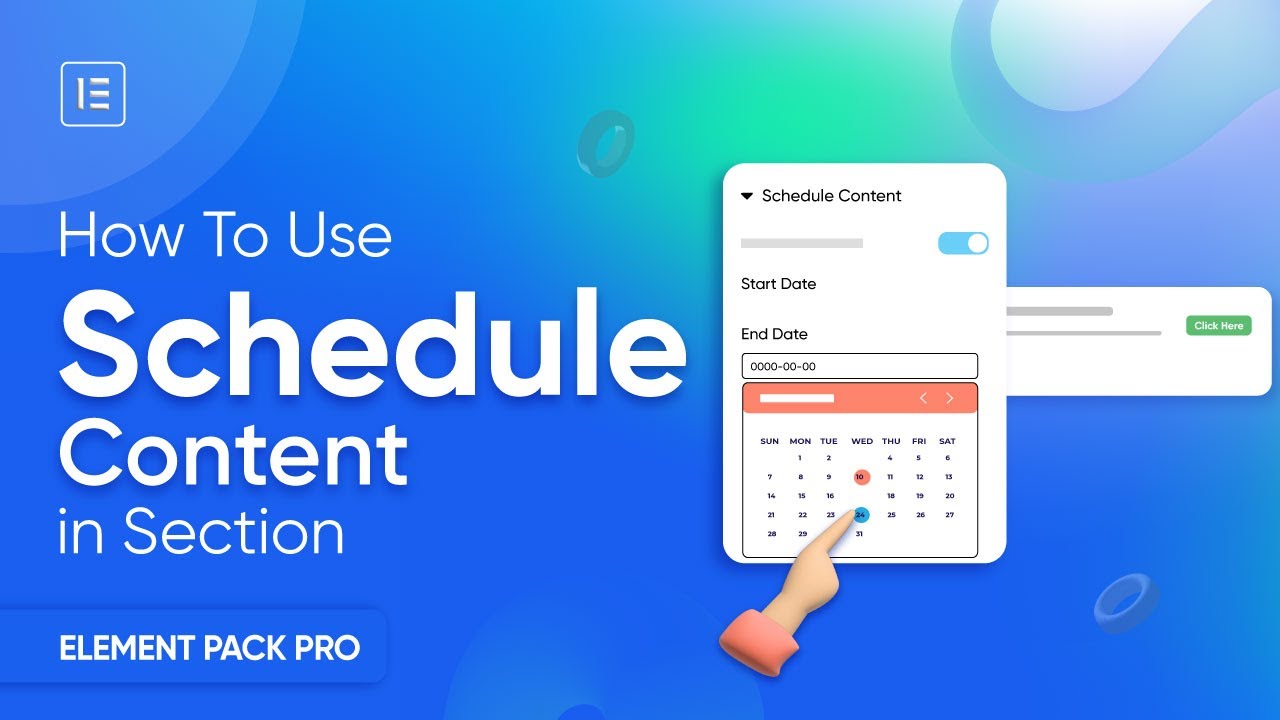 How To Use
Schedule
Content
in Section

ELEMENT PACK PRO

Schedule Content

Start Date

End Date

0000-00-00

| SUN | MON | TUE | WED | THU | FRI | SAT |
|---|---|---|---|---|---|---|
| | 1 | 2 | | 4 | 5 | 6 |
| 7 | 8 | 9 | 10 | 11 | 12 | 13 |
| 14 | 15 | 16 | | 18 | 19 | 20 |
| 21 | 22 | 23 | 24 | 25 | 26 | 27 |
| 28 | 29 | | 31 | | | |

Click Here